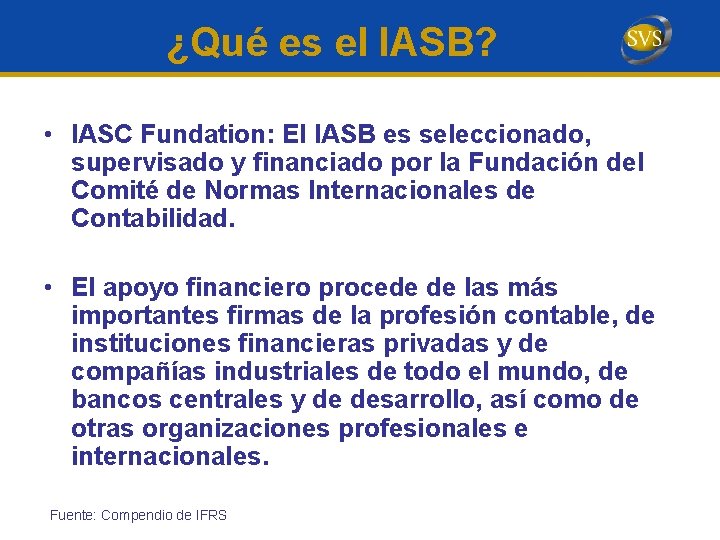 ¿Qué es el IASB?

SVS

• IASC Fundation: El IASB es seleccionado, supervisado y financiado por la Fundación del Comité de Normas Internacionales de Contabilidad.

• El apoyo financiero procede de las más importantes firmas de la profesión contable, de instituciones financieras privadas y de compañías industriales de todo el mundo, de bancos centrales y de desarrollo, así como de otras organizaciones profesionales e internacionales.

Fuente: Compendio de IFRS